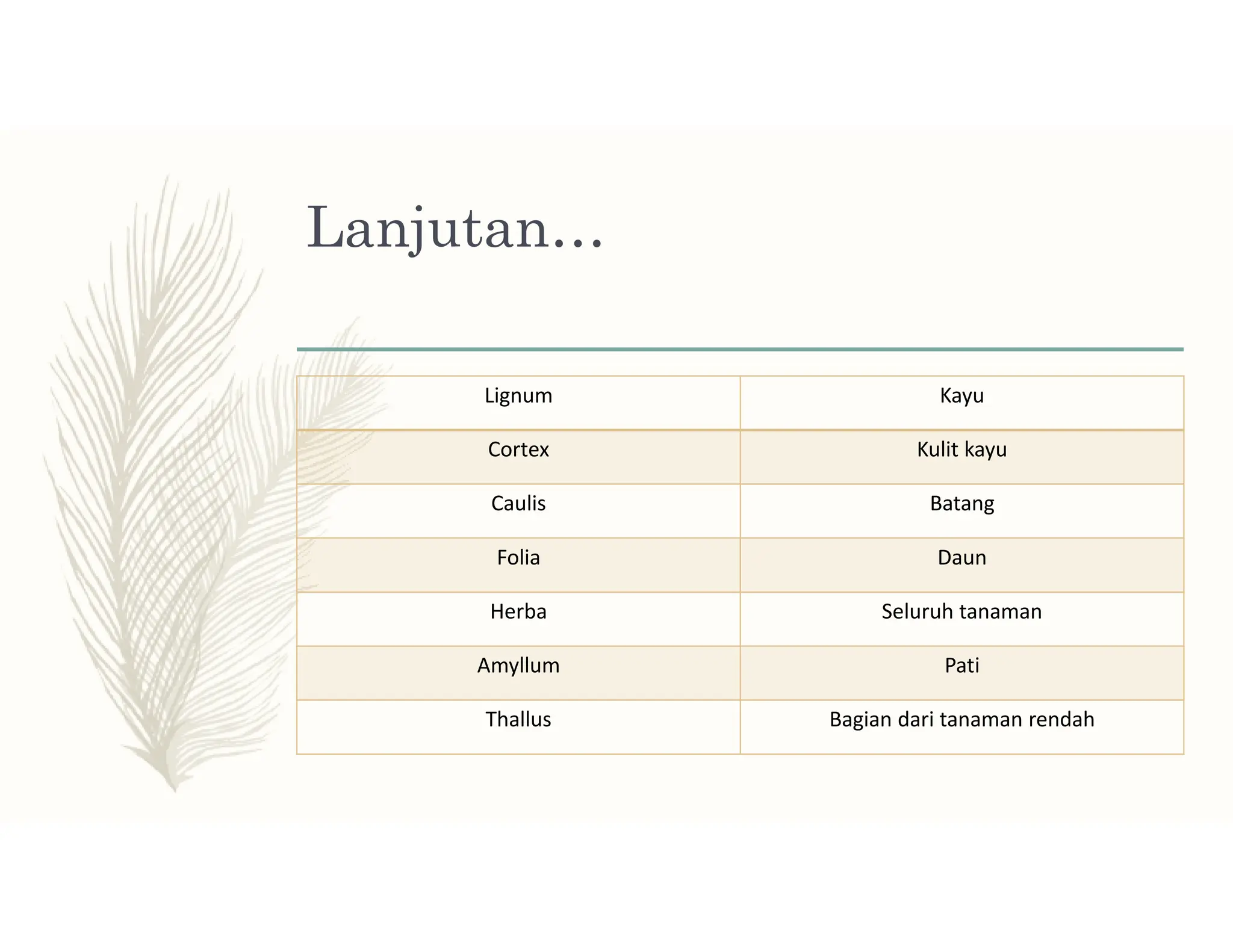 Lanjutan…

| Lignum | Kayu |
|---|---|
| Cortex | Kulit kayu |
| Caulis | Batang |
| Folia | Daun |
| Herba | Seluruh tanaman |
| Amyllum | Pati |
| Thallus | Bagian dari tanaman rendah |